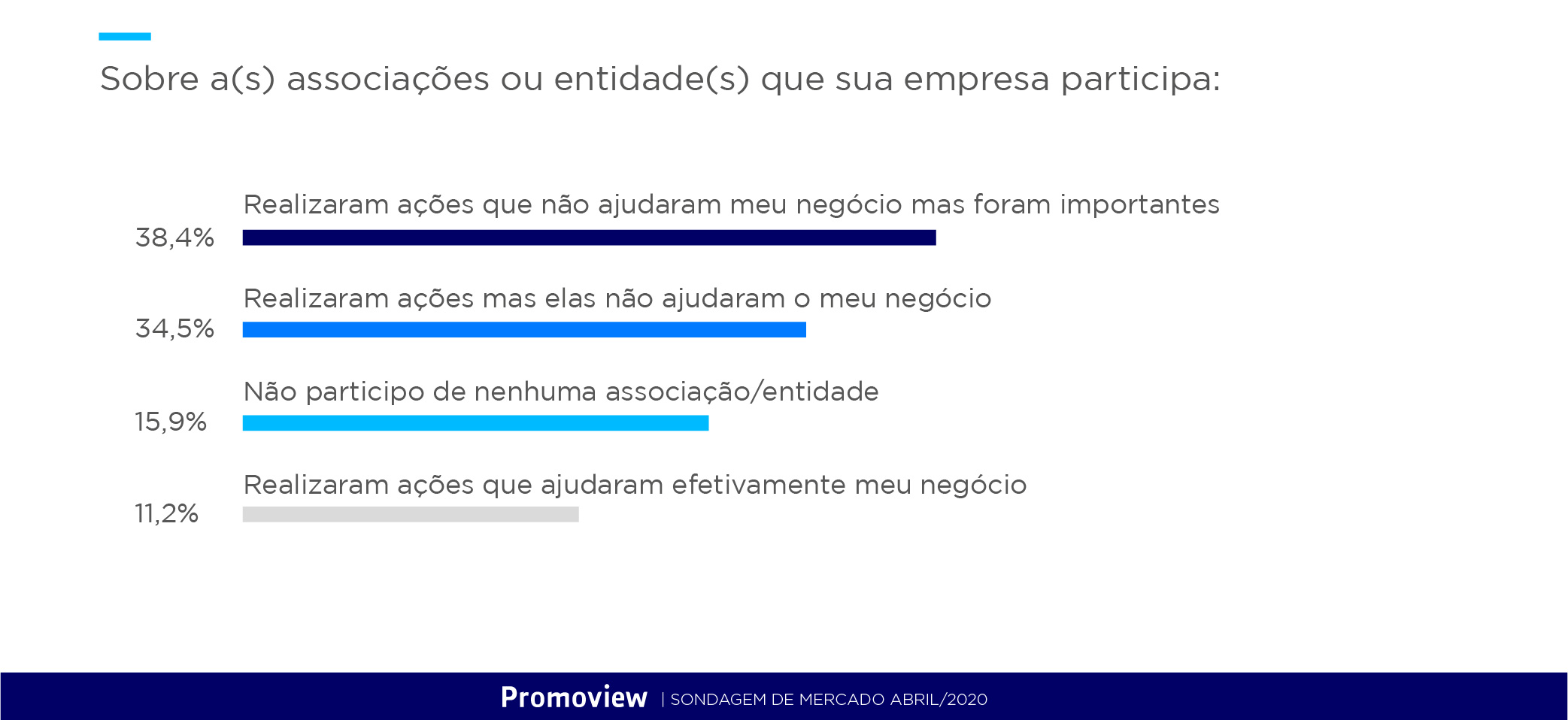 Sobre a(s) associações ou entidade(s) que sua empresa participa:

Realizaram ações que não ajudaram meu negócio mas foram importantes
38,4%

Realizaram ações mas elas não ajudaram o meu negócio
34,5%

Não participo de nenhuma associação/entidade
15,9%

Realizaram ações que ajudaram efetivamente meu negócio
11,2%

Promoview | SONDAGEM DE MERCADO ABRIL/2020